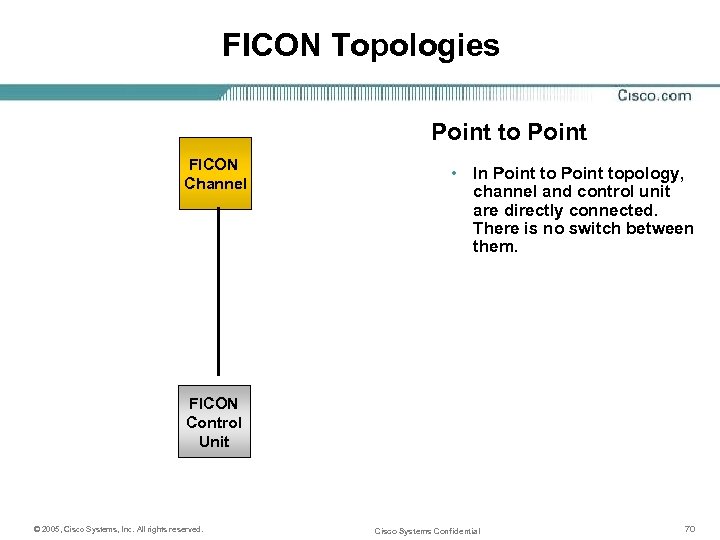 FICON Topologies

Cisco.com

FICON Channel

FICON Control Unit

Point to Point

• In Point to Point topology, channel and control unit are directly connected. There is no switch between them.

© 2005, Cisco Systems, Inc. All rights reserved.

Cisco Systems Confidential

70